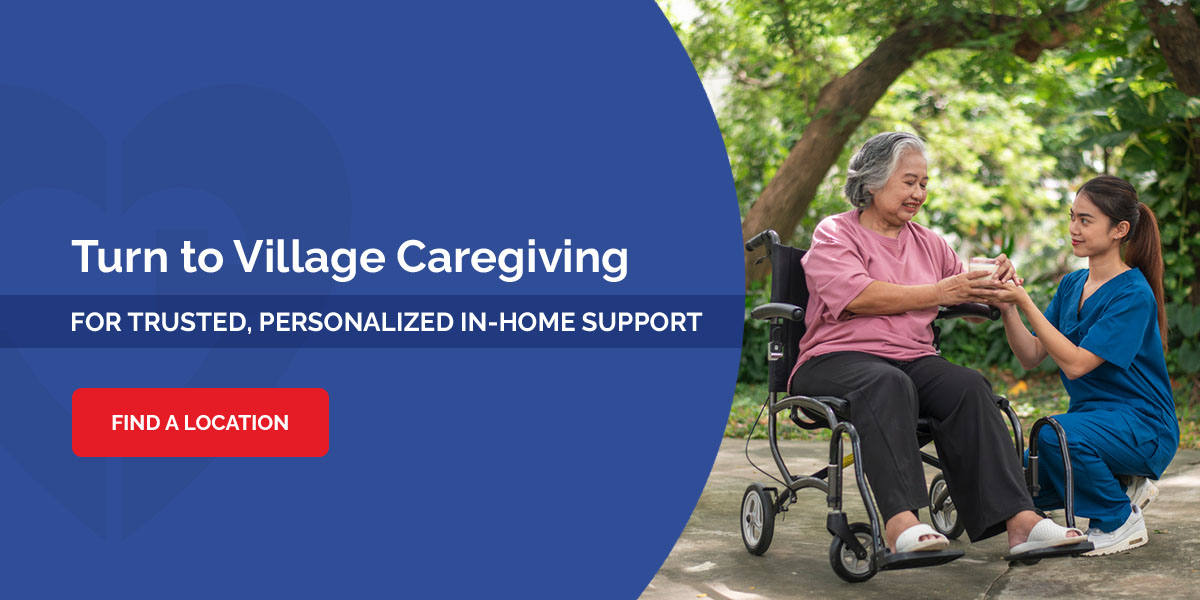 Turn to Village Caregiving

FOR TRUSTED, PERSONALIZED IN-HOME SUPPORT

FIND A LOCATION